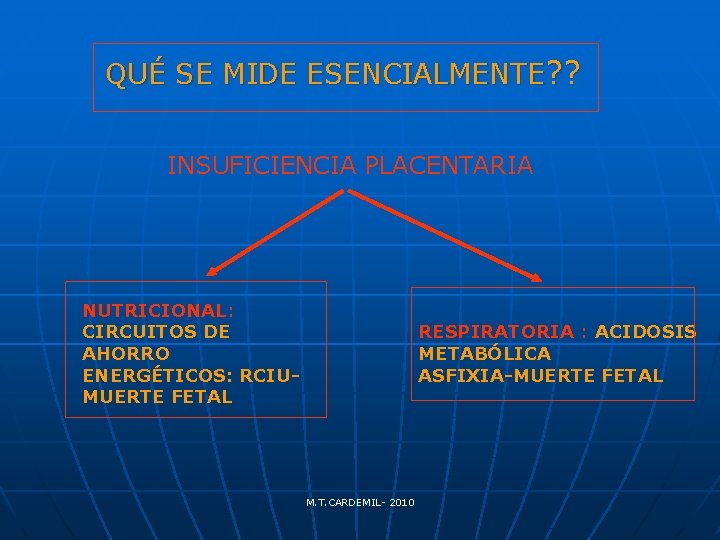 QUÉ SE MIDE ESENCIALMENTE??

INSUFICIENCIA PLACENTARIA

NUTRICIONAL: CIRCUITOS DE AHORRO ENERGÉTICOS: RCIU-MUERTE FETAL

RESPIRATORIA : ACIDOSIS METABÓLICA ASFIXIA-MUERTE FETAL

M.T.CARDEMIL- 2010